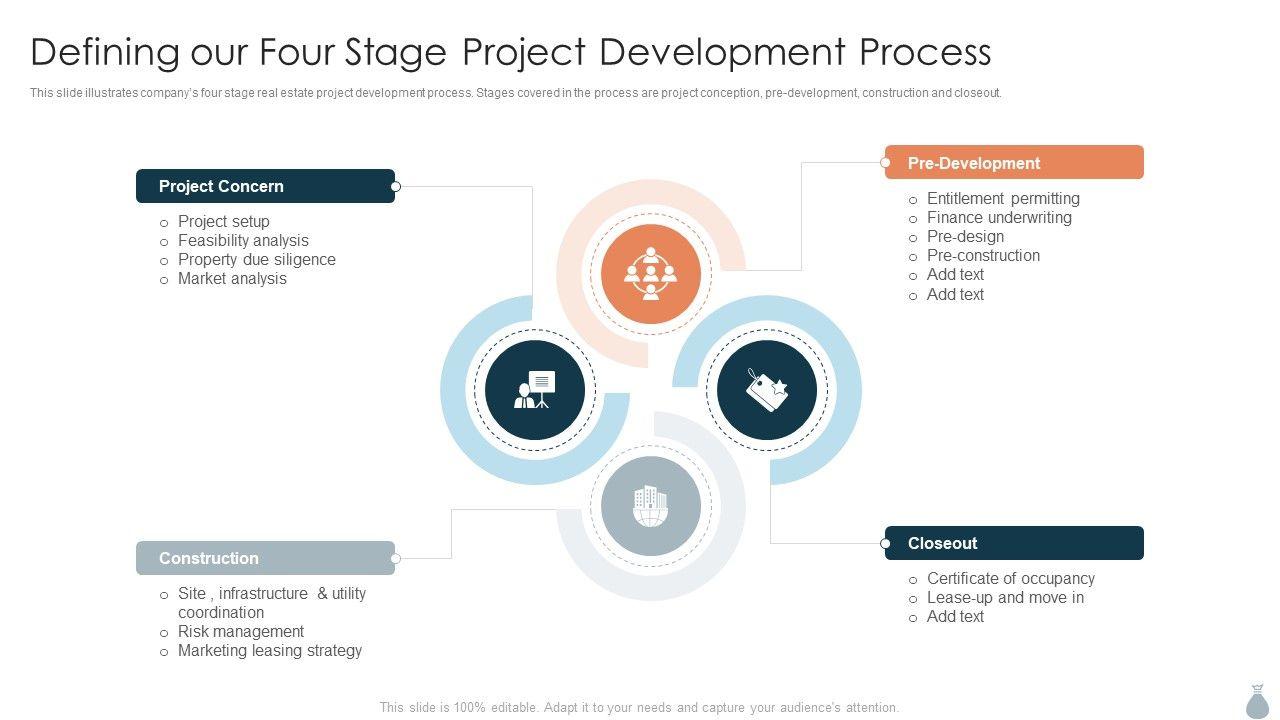 Defining our Four Stage Project Development Process

This slide illustrates company's four stage real estate project development process. Stages covered in the process are project conception, pre-development, construction and closeout.

Project Concern

o Project setup
o Feasibility analysis
o Property due siligence
o Market analysis

Pre-Development

o Entitlement permitting
o Finance underwriting
o Pre-design
o Pre-construction
o Add text
o Add text

Construction

o Site , infrastructure & utility coordination
o Risk management
o Marketing leasing strategy

Closeout

o Certificate of occupancy
o Lease-up and move in
o Add text

This slide is 100% editable. Adapt it to your needs and capture your audience's attention.